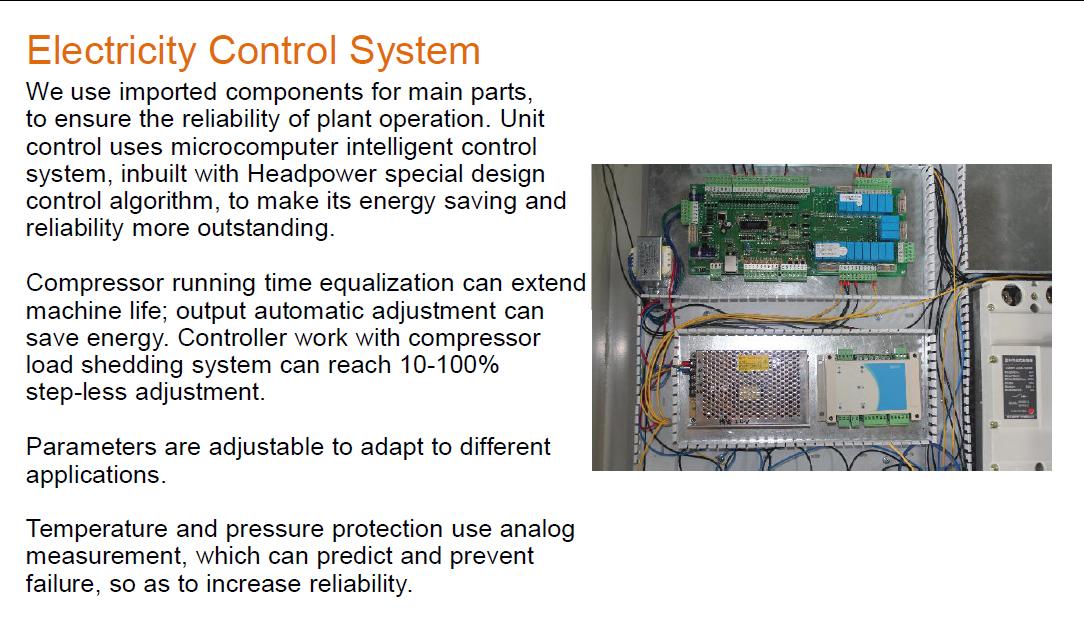 Electricity Control System

We use imported components for main parts, to ensure the reliability of plant operation. Unit control uses microcomputer intelligent control system, inbuilt with Headpower special design control algorithm, to make its energy saving and reliability more outstanding.

Compressor running time equalization can extend machine life; output automatic adjustment can save energy. Controller work with compressor load shedding system can reach 10-100% step-less adjustment.

Parameters are adjustable to adapt to different applications.

Temperature and pressure protection use analog measurement, which can predict and prevent failure, so as to increase reliability.